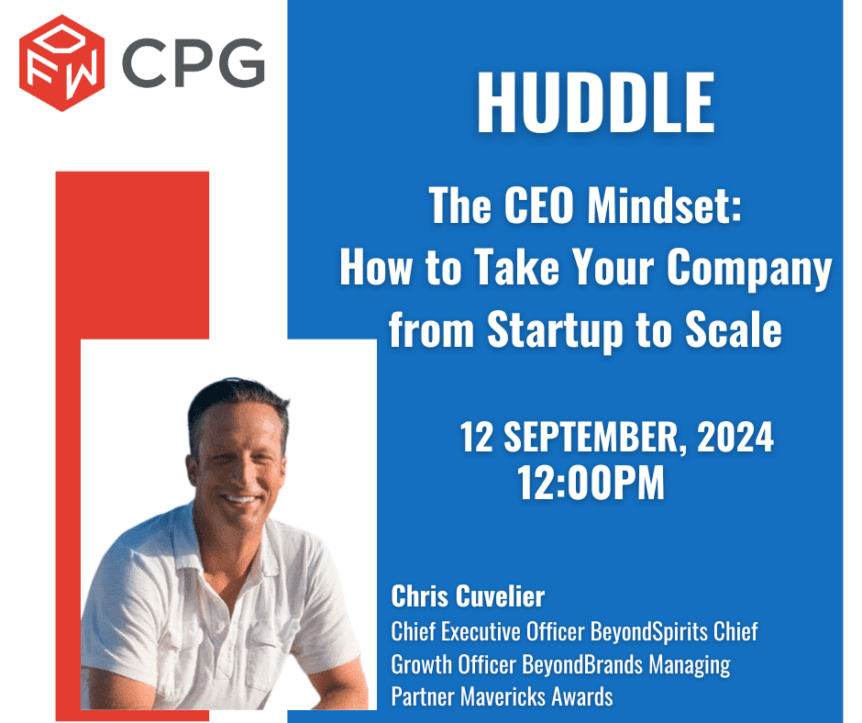 DFW CPG

HUDDLE

The CEO Mindset: How to Take Your Company from Startup to Scale

12 SEPTEMBER, 2024
12:00PM

Chris Cuvelier
Chief Executive Officer BeyondSpirits Chief Growth Officer BeyondBrands Managing Partner Mavericks Awards